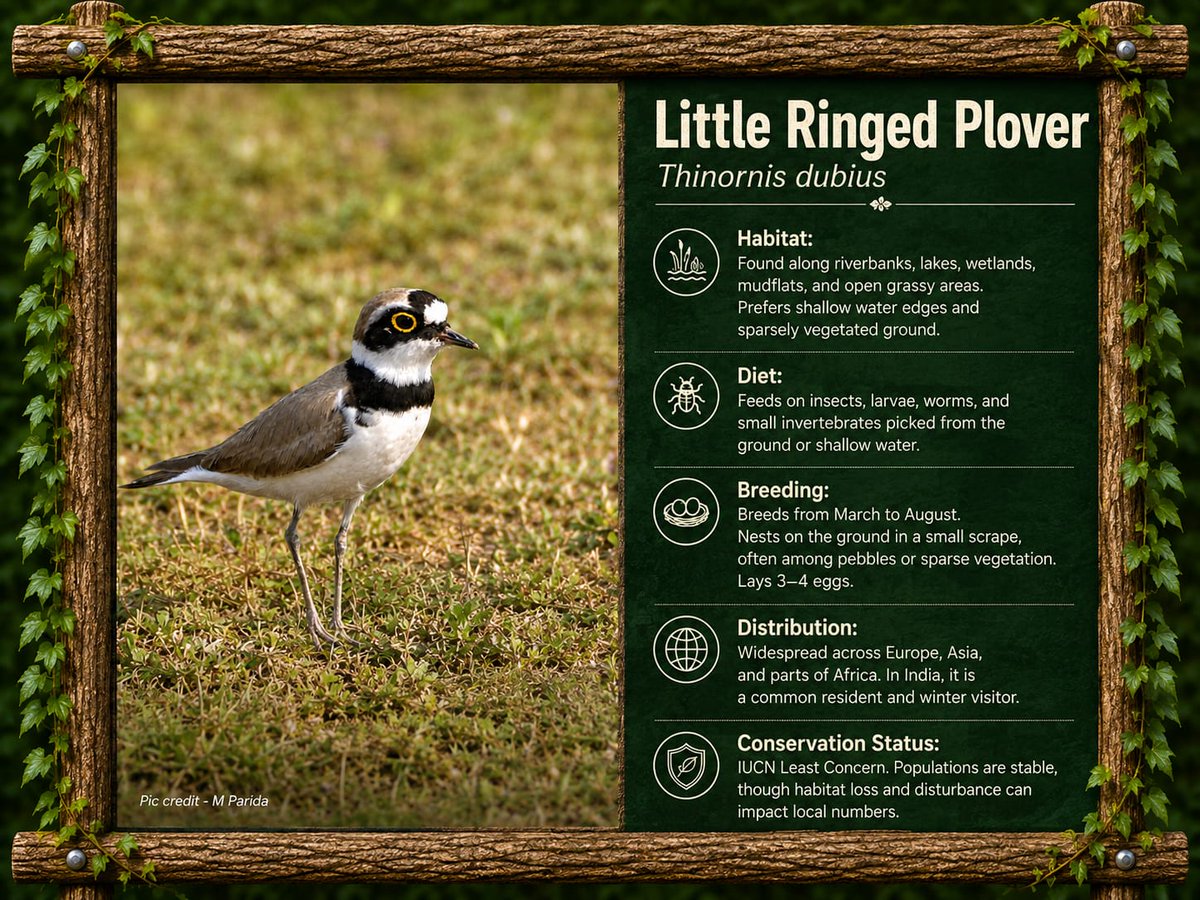 Pic credit - M Parida

Little Ringed Plover
Thinornis dubius

Habitat:
Found along riverbanks, lakes, wetlands, mudflats, and open grassy areas. Prefers shallow water edges and sparsely vegetated ground.

Diet:
Feeds on insects, larvae, worms, and small invertebrates picked from the ground or shallow water.

Breeding:
Breeds from March to August. Nests on the ground in a small scrape, often among pebbles or sparse vegetation. Lays 3–4 eggs.

Distribution:
Widespread across Europe, Asia, and parts of Africa. In India, it is a common resident and winter visitor.

Conservation Status:
IUCN Least Concern. Populations are stable, though habitat loss and disturbance can impact local numbers.